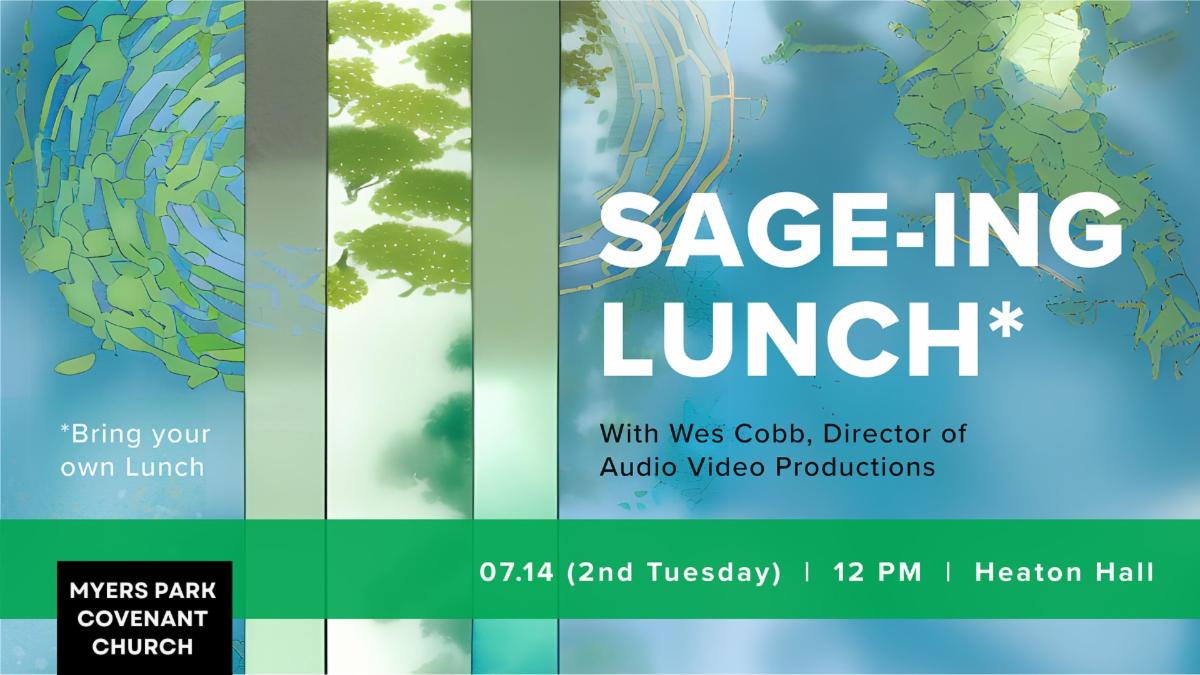 SAGE-ING LUNCH*

With Wes Cobb, Director of Audio Video Productions

*Bring your own Lunch

07.14 (2nd Tuesday) | 12 PM | Heaton Hall

MYERS PARK COVENANT CHURCH